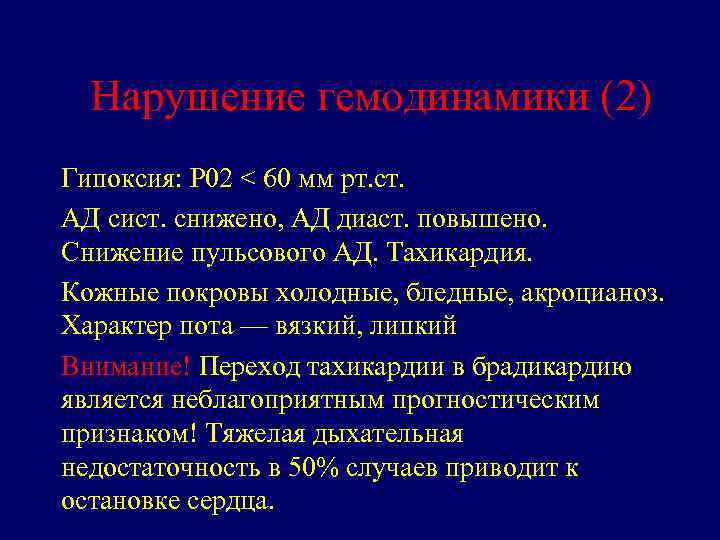 Нарушение гемодинамики (2)

Гипоксия: Р02 < 60 мм рт.ст.

АД сист. снижено, АД диаст. повышено. Снижение пульсового АД. Тахикардия.

Кожные покровы холодные, бледные, акроцианоз. Характер пота — вязкий, липкий

Внимание! Переход тахикардии в брадикардию является неблагоприятным прогностическим признаком! Тяжелая дыхательная недостаточность в 50% случаев приводит к остановке сердца.